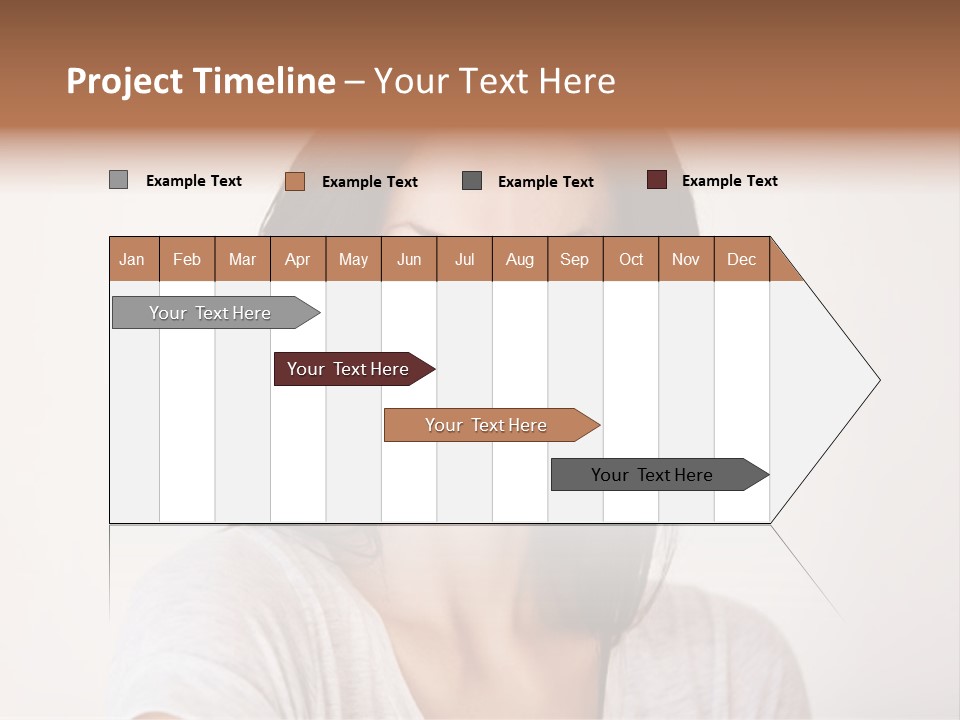 Project Timeline – Your Text Here

Example Text Example Text Example Text Example Text

| Jan | Feb | Mar | Apr | May | Jun | Jul | Aug | Sep | Oct | Nov | Dec |
|---|---|---|---|---|---|---|---|---|---|---|---|

Your Text Here

Your Text Here

Your Text Here

Your Text Here